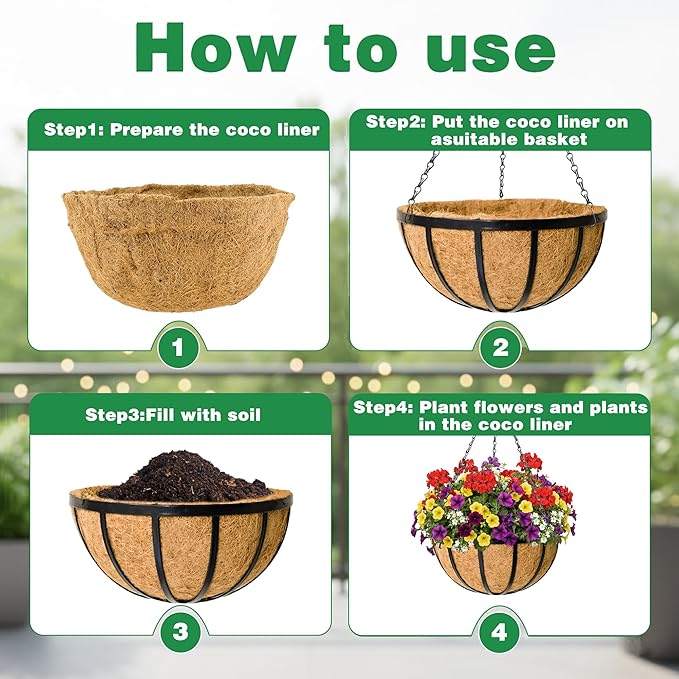 How to use

Step1: Prepare the coco liner

1

Step2: Put the coco liner on asuitable basket

2

Step3:Fill with soil

3

Step4: Plant flowers and plants in the coco liner

4